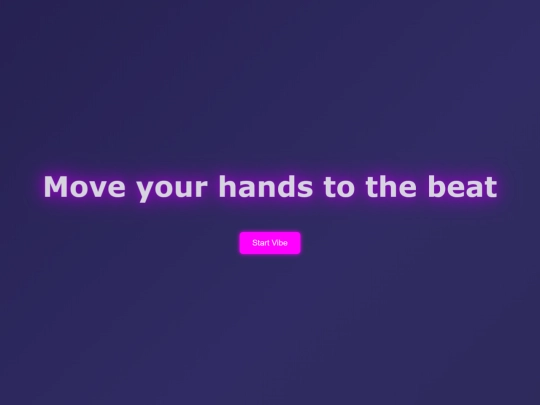 Move your hands to the beat

Start Vibe